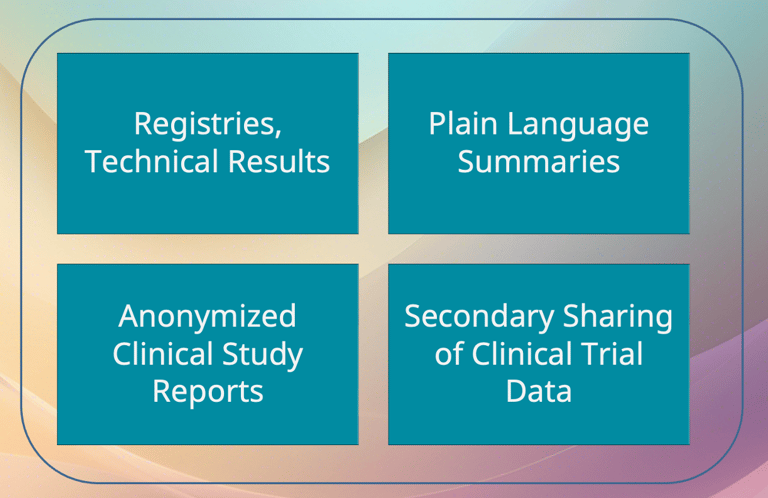 Registries, Technical Results

Plain Language Summaries

Anonymized Clinical Study Reports

Secondary Sharing of Clinical Trial Data